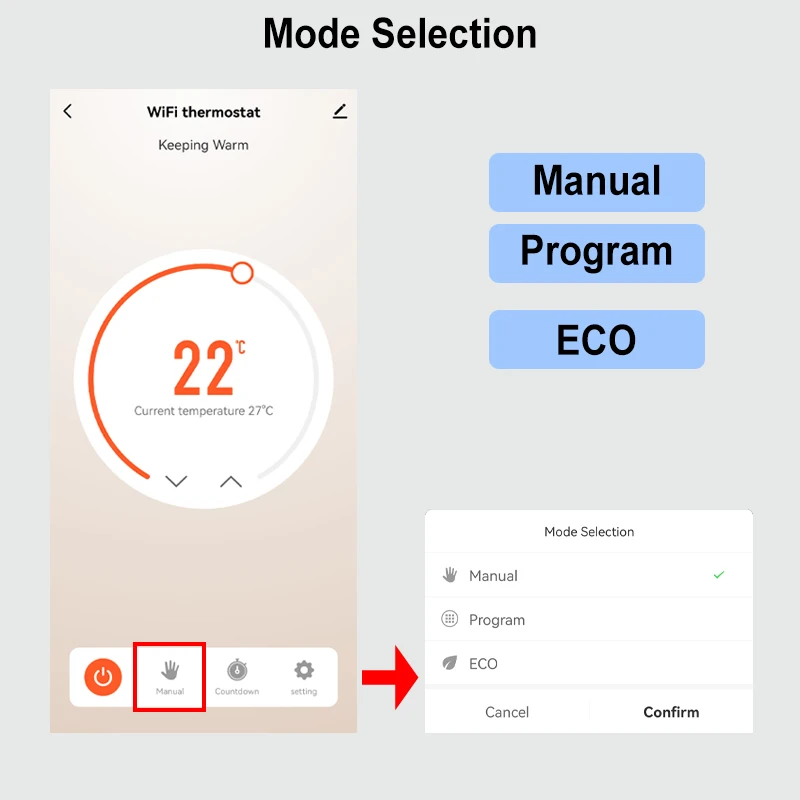 Mode Selection

WiFi thermostat

Keeping Warm

22℃

Current temperature 27℃

Manual Countdown setting

Manual

Program

ECO

Mode Selection

Manual

Program

ECO

Cancel Confirm